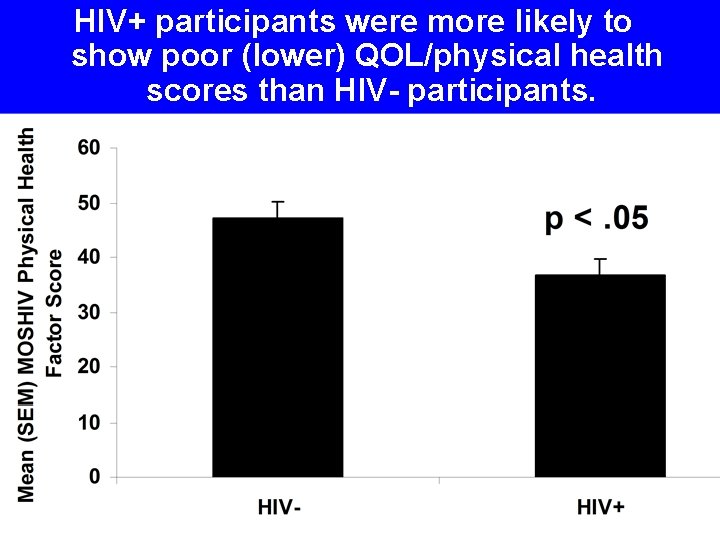 HIV+ participants were more likely to show poor (lower) QOL/physical health scores than HIV- participants.

Mean (SEM) MOSHIV Physical Health Factor Score

60
50
40
30
20
10
0

p < .05

HIV-
HIV+